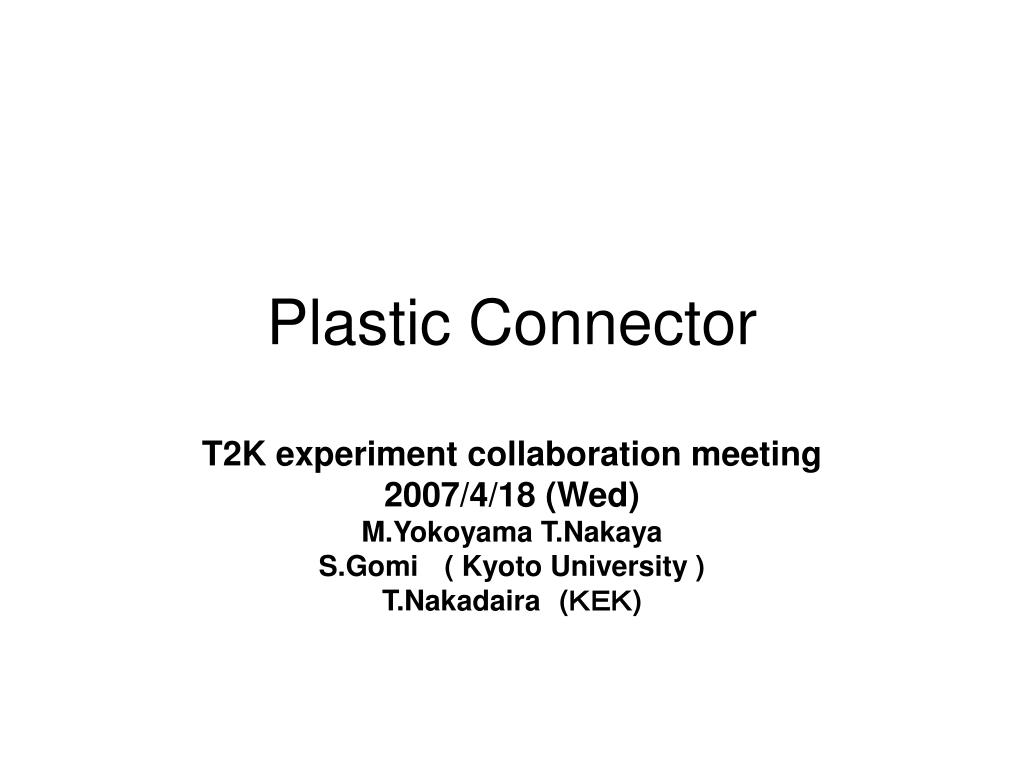 Plastic Connector

T2K experiment collaboration meeting
2007/4/18 (Wed)
M.Yokoyama T.Nakaya
S.Gomi ( Kyoto University )
T.Nakadaira (KEK)